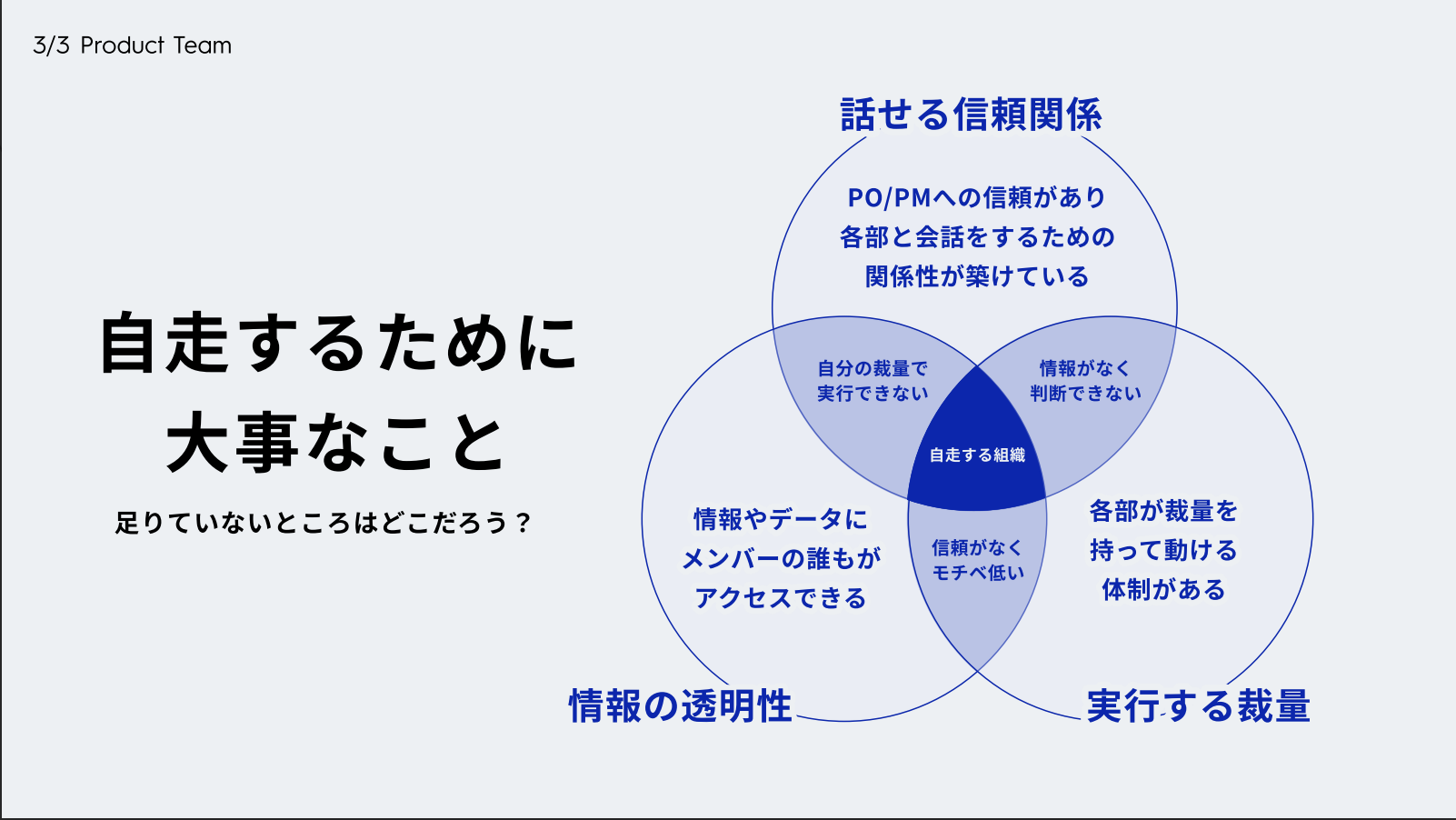 3/3 Product Team

自走するために大事なこと

足りていないところはどこだろう？

話せる信頼関係

PO/PMへの信頼があり各部と会話をするための関係性が築けている

自分の裁量で実行できない

情報がなく判断できない

自走する組織

情報やデータにメンバーの誰もがアクセスできる

信頼がなくモチベ低い

各部が裁量を持って動ける体制がある

情報の透明性

実行する裁量